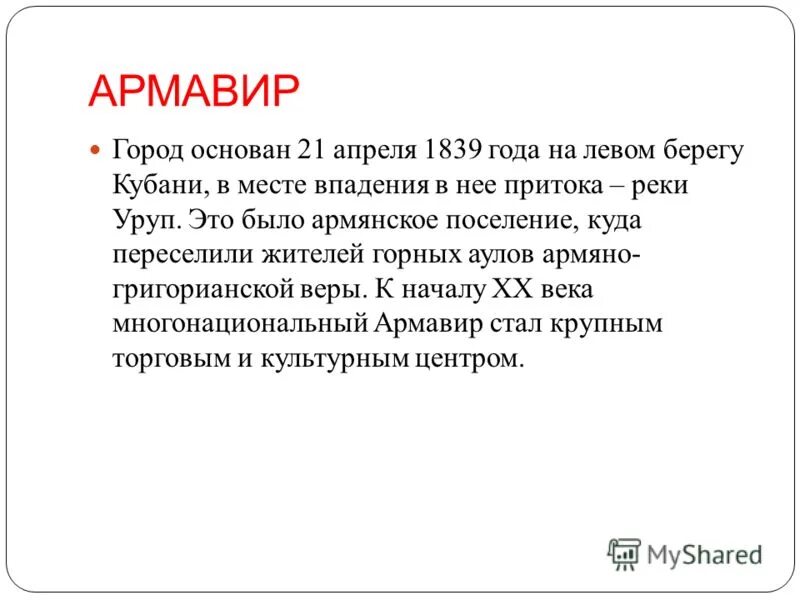 АРМАВИР

Город основан 21 апреля 1839 года на левом берегу Кубани, в месте впадения в нее притока – реки Уруп. Это было армянское поселение, куда переселили жителей горных аулов армяно-григорианской веры. К началу XX века многонациональный Армавир стал крупным торговым и культурным центром.

MyShared